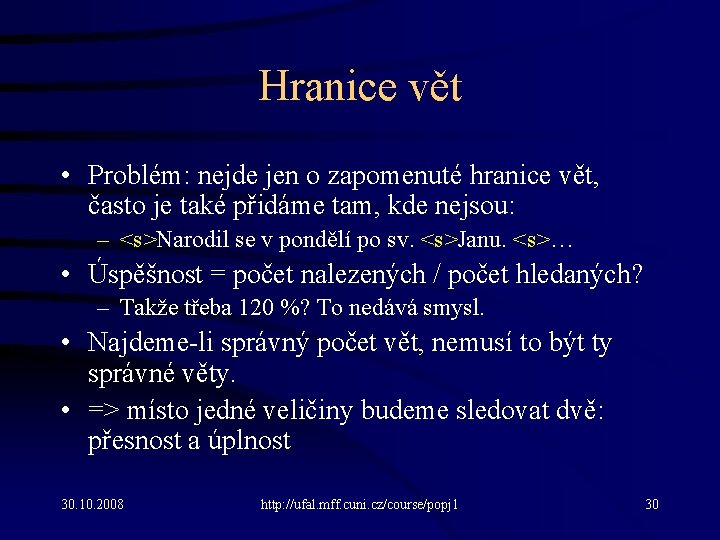 Hranice vět

• Problém: nejde jen o zapomenuté hranice vět, často je také přidáme tam, kde nejsou:
– <s>Narodil se v pondělí po sv. <s>Janu. <s>…
• Úspěšnost = počet nalezených / počet hledaných?
– Takže třeba 120 %? To nedává smysl.
• Najdeme-li správný počet vět, nemusí to být ty správné věty.
• => místo jedné veličiny budeme sledovat dvě: přesnost a úplnost

30.10.2008 http://ufal.mff.cuni.cz/course/popj1 30